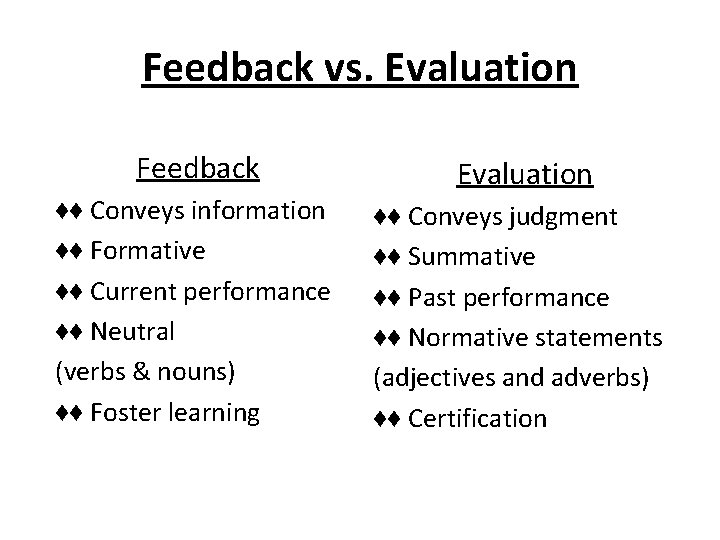 Feedback vs. Evaluation

Feedback
♦♦ Conveys information
♦♦ Formative
♦♦ Current performance
♦♦ Neutral
(verbs & nouns)
♦♦ Foster learning

Evaluation
♦♦ Conveys judgment
♦♦ Summative
♦♦ Past performance
♦♦ Normative statements
(adjectives and adverbs)
♦♦ Certification